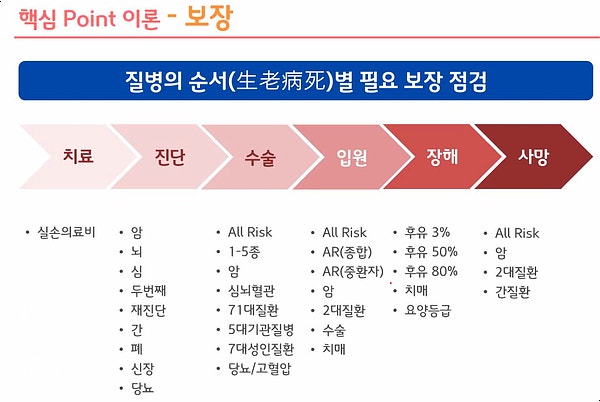 핵심 Point 이론 - 보장

질병의 순서(生老病死)별 필요 보장 점검

치료 진단 수술 입원 장해 사망

• 실손의료비

• 암
• 뇌
• 심
• 두번째
• 재진단
• 간
• 폐
• 신장
• 당뇨

• All Risk
• 1-5종
• 암
• 심뇌혈관
• 71대질환
• 5대기관질병
• 7대성인질환
• 당뇨/고혈압

• All Risk
• AR(종합)
• AR(중환자)
• 암
• 2대질환
• 수술
• 치매

• 후유 3%
• 후유 50%
• 후유 80%
• 치매
• 요양등급

• All Risk
• 암
• 2대질환
• 간질환